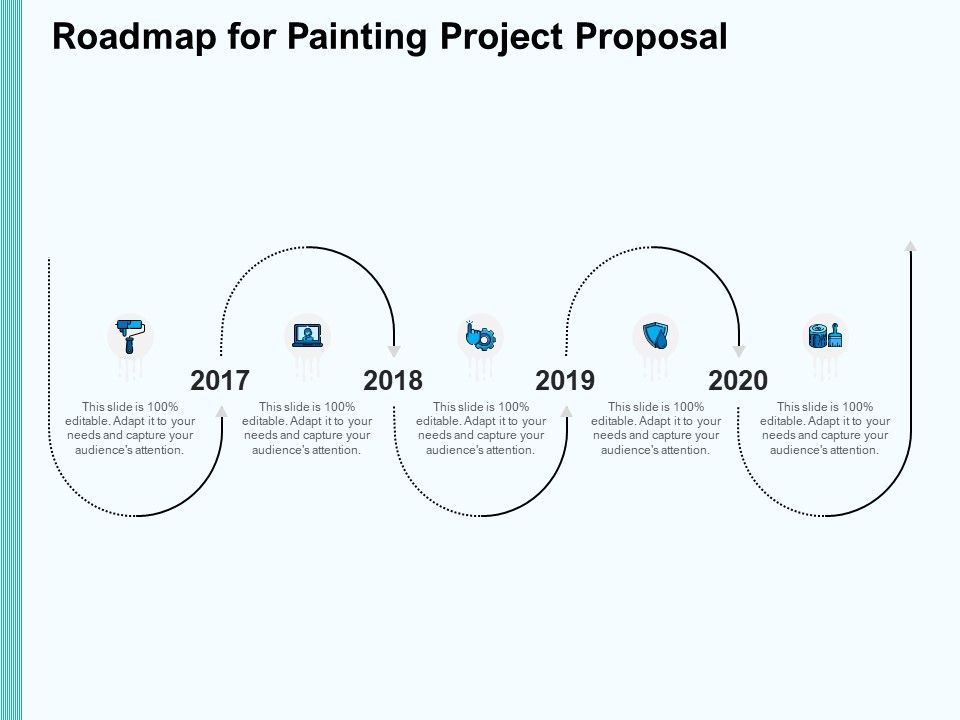 Roadmap for Painting Project Proposal

2017

2018

2019

2020

This slide is 100% editable. Adapt it to your needs and capture your audience's attention.

This slide is 100% editable. Adapt it to your needs and capture your audience's attention.

This slide is 100% editable. Adapt it to your needs and capture your audience's attention.

This slide is 100% editable. Adapt it to your needs and capture your audience's attention.

This slide is 100% editable. Adapt it to your needs and capture your audience's attention.